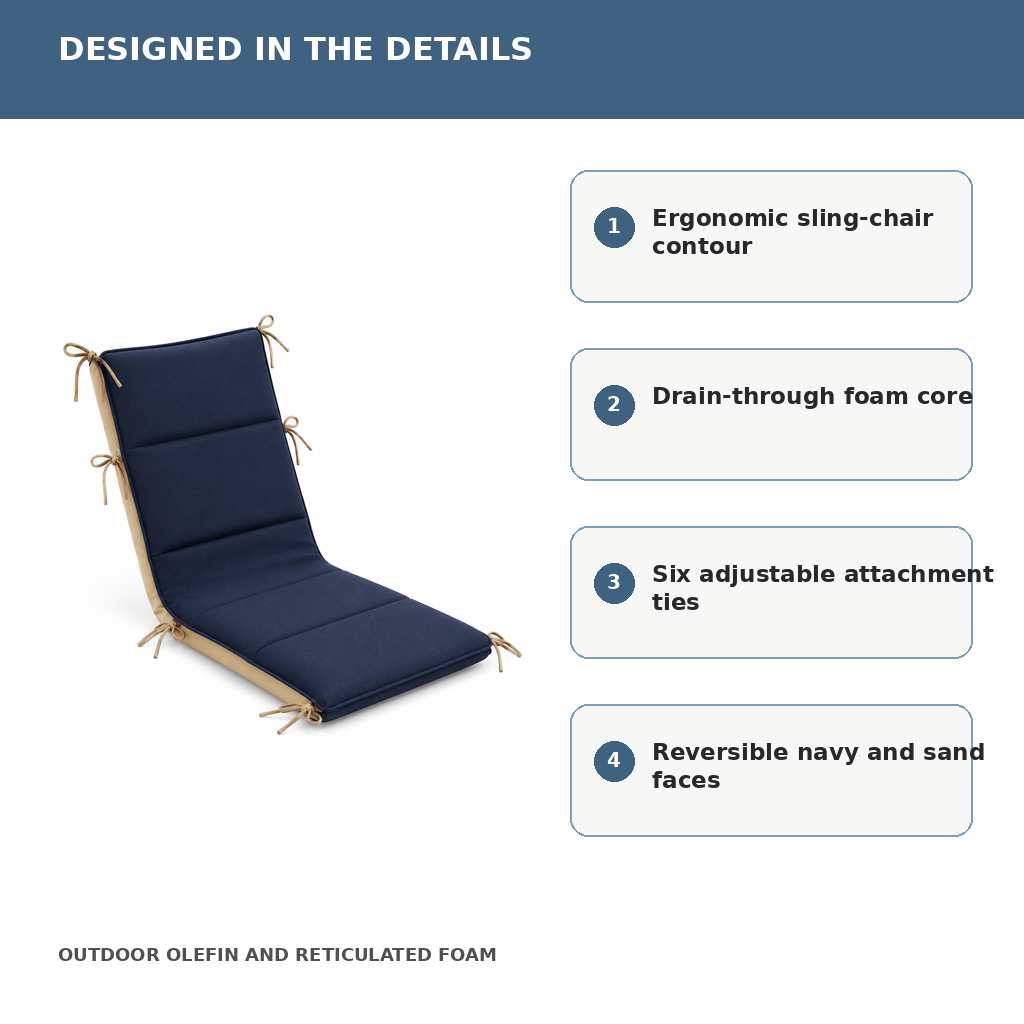 DESIGNED IN THE DETAILS

1 Ergonomic sling-chair contour

2 Drain-through foam core

3 Six adjustable attachment ties

4 Reversible navy and sand faces

OUTDOOR OLEFIN AND RETICULATED FOAM